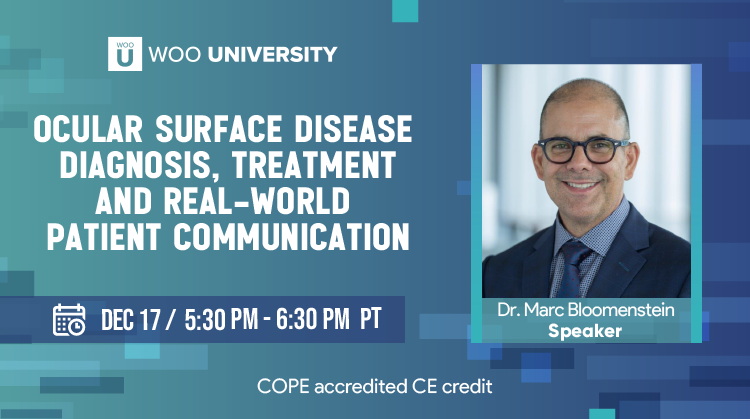 WOO U WOO UNIVERSITY

OCULAR SURFACE DISEASE DIAGNOSIS, TREATMENT AND REAL-WORLD PATIENT COMMUNICATION

DEC 17 / 5:30 PM - 6:30 PM PT

Dr. Marc Bloomenstein
Speaker

COPE accredited CE credit